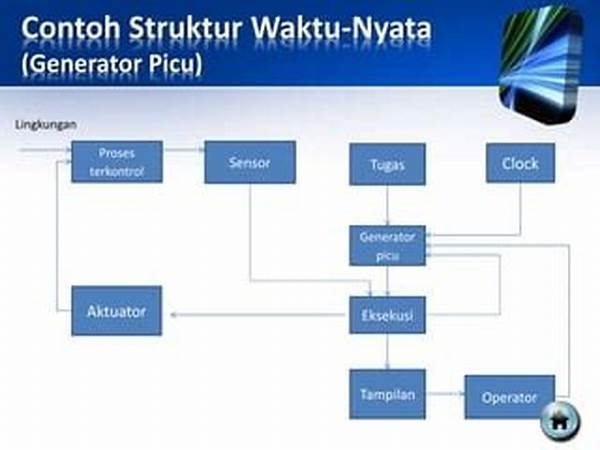 Contoh Struktur Waktu-Nyata
(Generator Picu)

Lingkungan

Proses terkontrol

Sensor

Tugas

Clock

Generator picu

Aktuator

Eksekusi

Tampilan

Operator